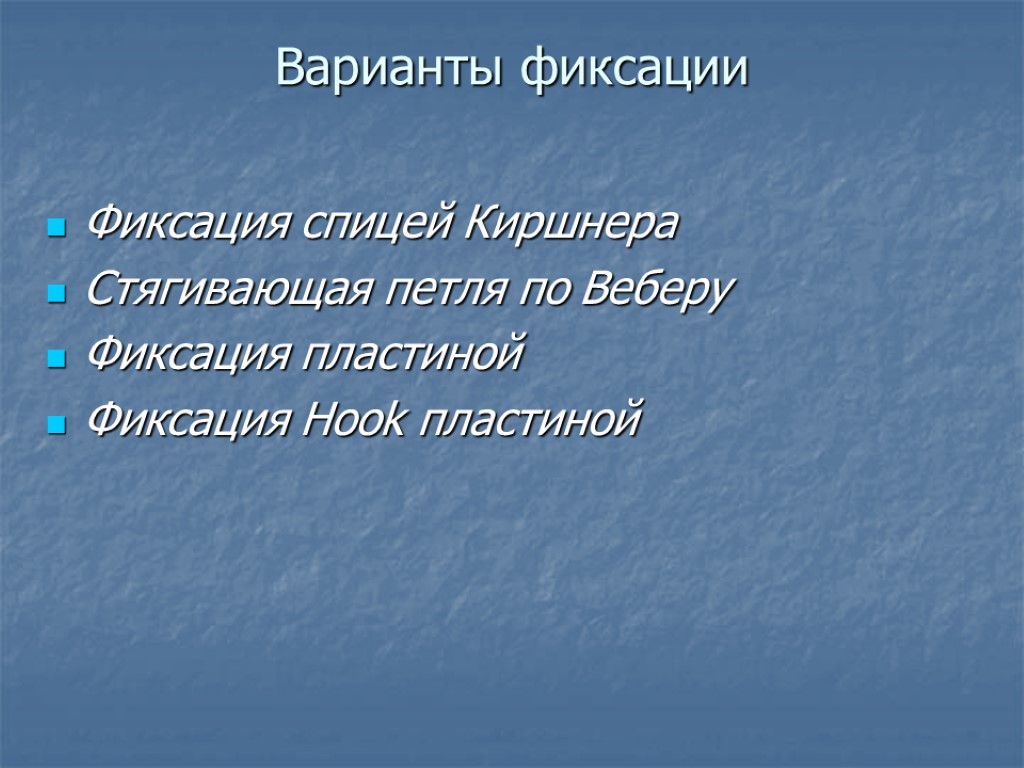 Варианты фиксации

- Фиксация спицей Киршнера
- Стягивающая петля по Веберу
- Фиксация пластиной
- Фиксация Hook пластиной